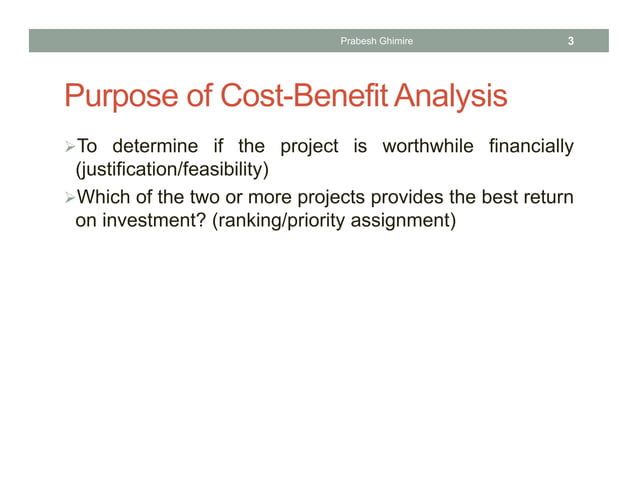 Prabesh Ghimire 3

Purpose of Cost-Benefit Analysis

➢To determine if the project is worthwhile financially (justification/feasibility)

➢Which of the two or more projects provides the best return on investment? (ranking/priority assignment)